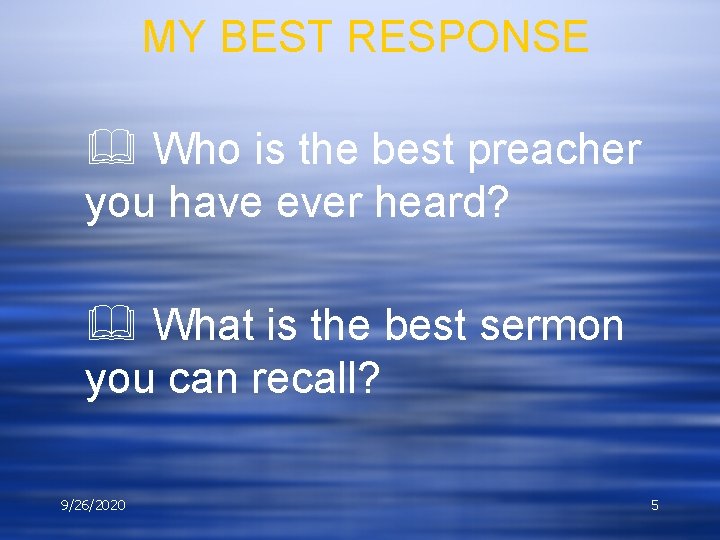 MY BEST RESPONSE

Who is the best preacher you have ever heard?

What is the best sermon you can recall?

9/26/2020

5